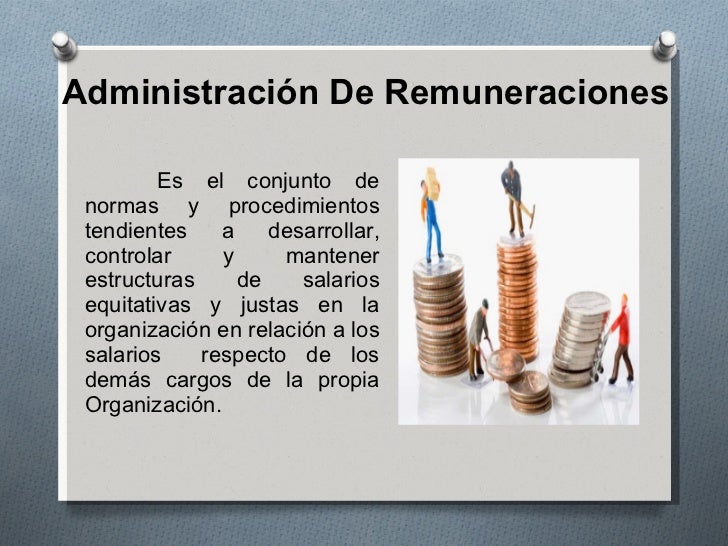 Administración De Remuneraciones

Es el conjunto de normas y procedimientos tendientes a desarrollar, controlar y mantener estructuras de salarios equitativas y justas en la organización en relación a los salarios respecto de los demás cargos de la propia Organización.